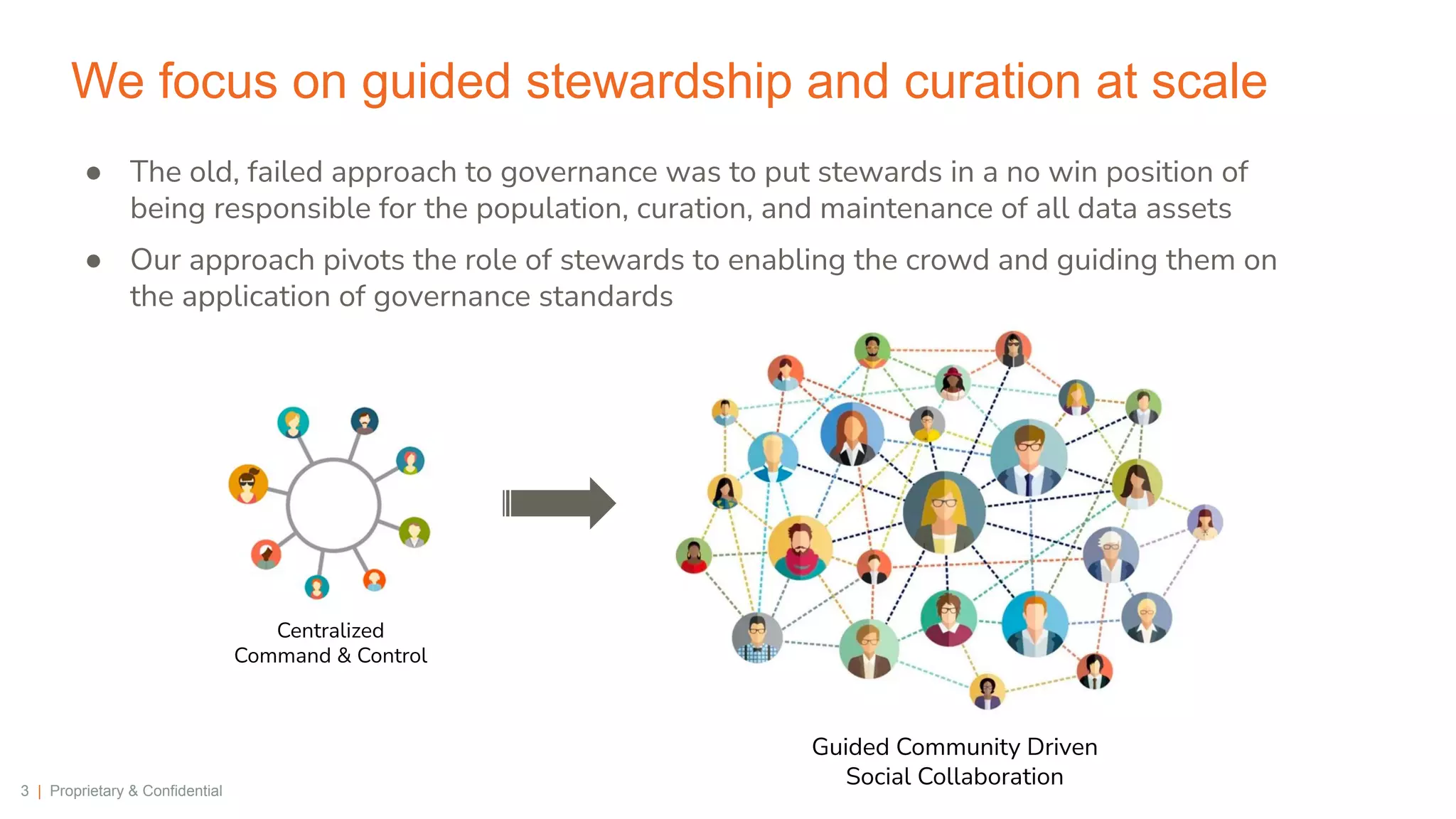 We focus on guided stewardship and curation at scale

● The old, failed approach to governance was to put stewards in a no win position of being responsible for the population, curation, and maintenance of all data assets

● Our approach pivots the role of stewards to enabling the crowd and guiding them on the application of governance standards

Centralized
Command & Control

Guided Community Driven
Social Collaboration

3 | Proprietary & Confidential